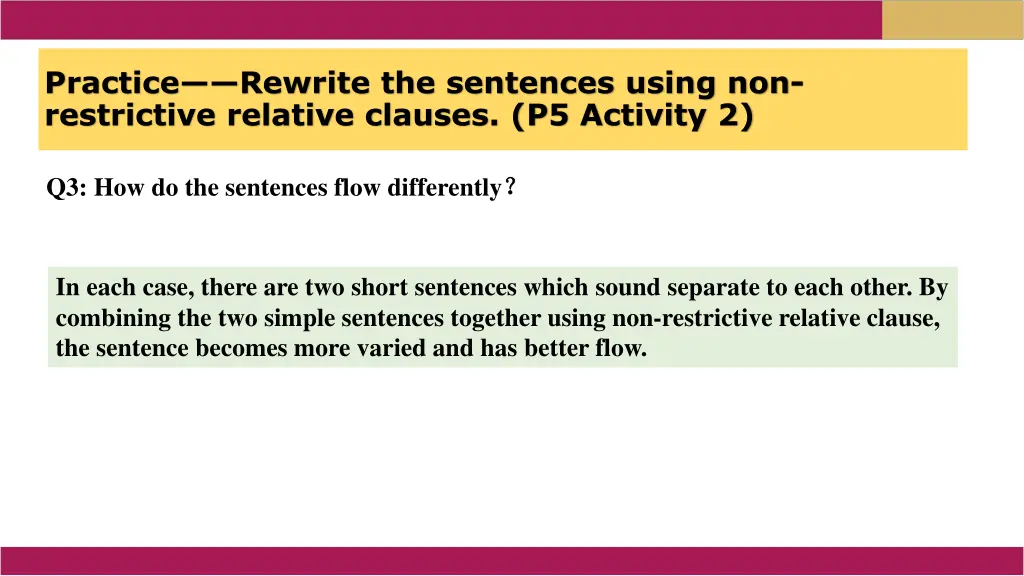 Practice——Rewrite the sentences using non-restrictive relative clauses. (P5 Activity 2)

Q3: How do the sentences flow differently？

In each case, there are two short sentences which sound separate to each other. By combining the two simple sentences together using non-restrictive relative clause, the sentence becomes more varied and has better flow.